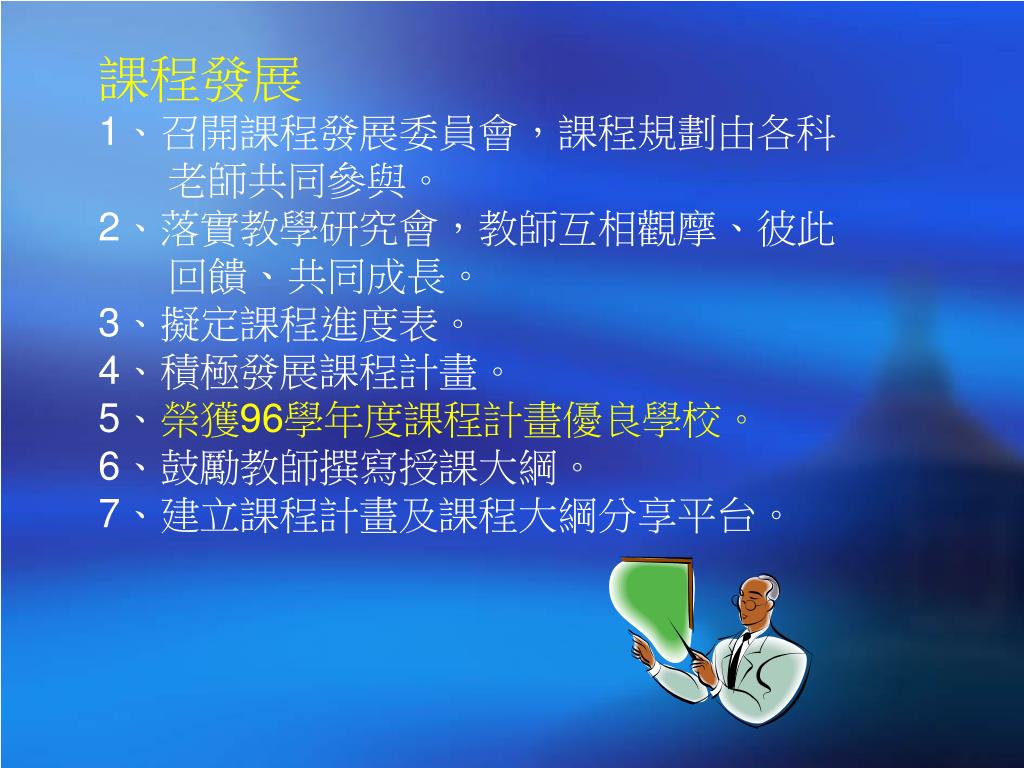 課程發展
1、召開課程發展委員會，課程規劃由各科老師共同參與。
2、落實教學研究會，教師互相觀摩、彼此回饋、共同成長。
3、擬定課程進度表。
4、積極發展課程計畫。
5、榮獲96學年度課程計畫優良學校。
6、鼓勵教師撰寫授課大綱。
7、建立課程計畫及課程大綱分享平台。